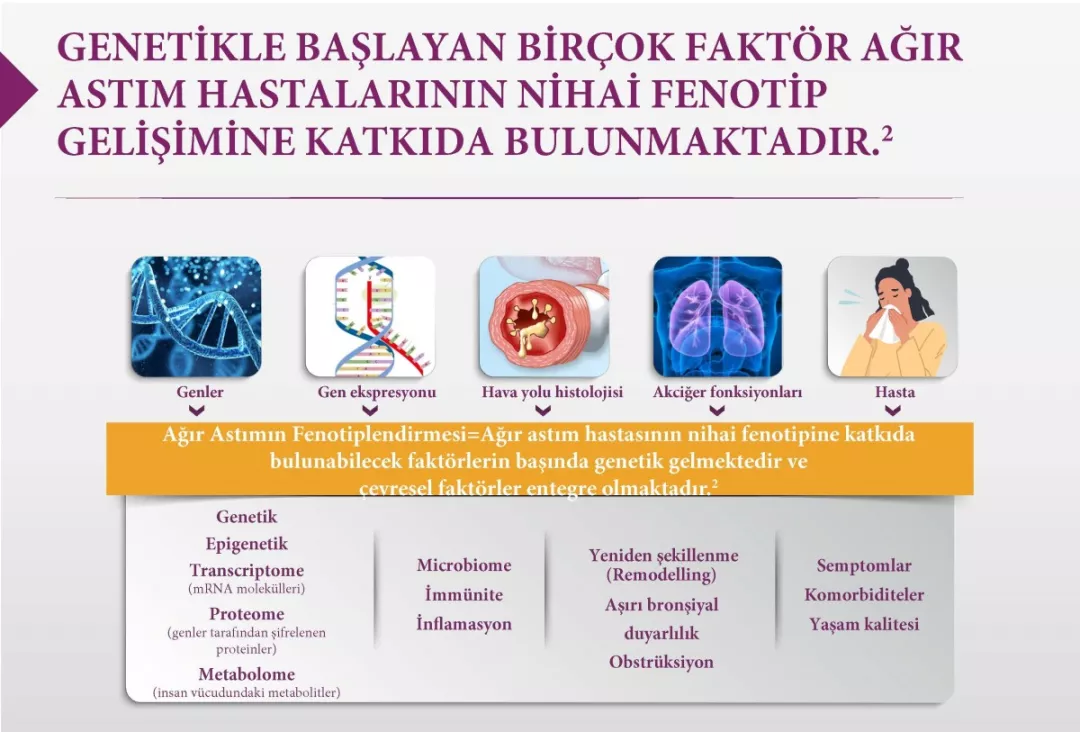 GENETİKLE BAŞLAYAN BİRÇOK FAKTÖR AĞIR ASTIM HASTALARININ NİHAİ FENOTİP GELİŞİMİNE KATKIDA BULUNMAKTADIR.$^2$

Genler

Gen ekspresyonu

Hava yolu histolojisi

Akciğer fonksiyonları

Hasta

Ağır Astımın Fenotiplendirmesi=Ağır astım hastasının nihai fenotipine katkıda bulunabilecek faktörlerin başında genetik gelmektedir ve çevresel faktörler entegre olmaktadır.$^2$

Genetik
Epigenetik
Transcriptome
(mRNA molekülleri)
Proteome
(genler tarafından şifrelenen proteinler)
Metabolome
(insan vücudundaki metabolitler)

Microbiome
İmmünite
İnflamasyon

Yeniden şekillenme
(Remodelling)
Aşırı bronşiyal duyarlılık
Obstrüksiyon

Semptomlar
Komorbiditeler
Yaşam kalitesi